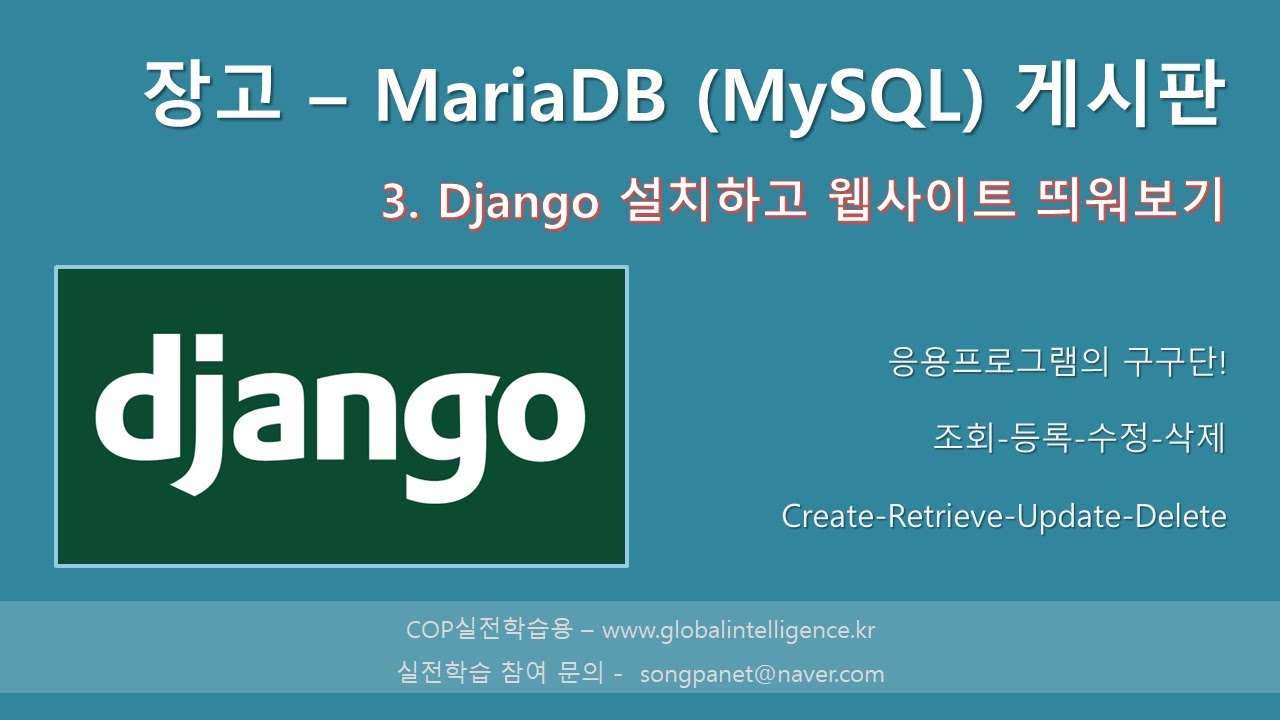 장고 – MariaDB (MySQL) 게시판

3. Django 설치하고 웹사이트 띄워보기

django

응용프로그램의 구구단!

조회-등록-수정-삭제

Create-Retrieve-Update-Delete

COP실전학습용 – www.globalintelligence.kr

실전학습 참여 문의 - songpanet@naver.com